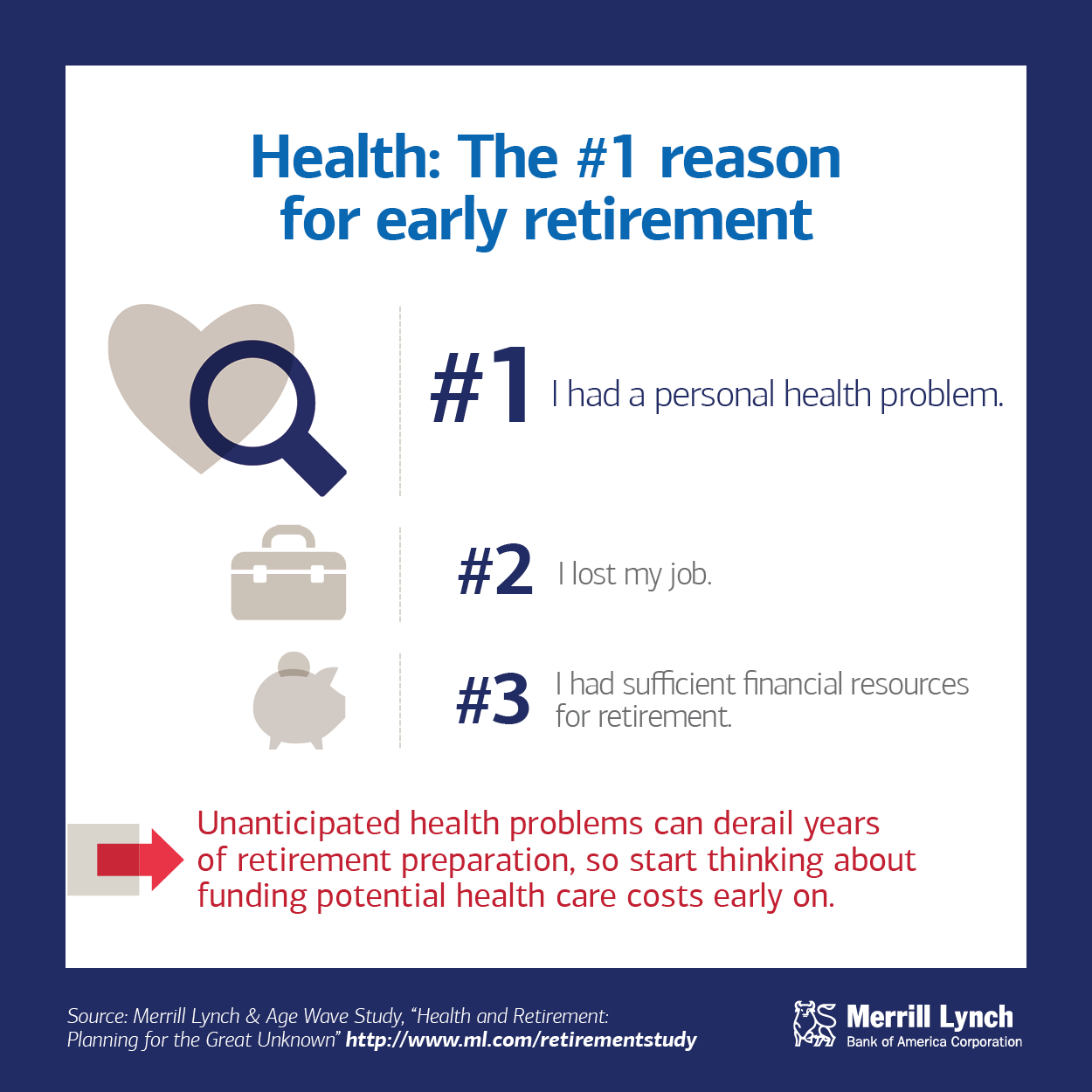 Health: The #1 reason for early retirement

#1 I had a personal health problem.

#2 I lost my job.

#3 I had sufficient financial resources for retirement.

Unanticipated health problems can derail years of retirement preparation, so start thinking about funding potential health care costs early on.

Source: Merrill Lynch & Age Wave Study, "Health and Retirement: Planning for the Great Unknown" http://www.ml.com/retirementstudy

Merrill Lynch
Bank of America Corporation